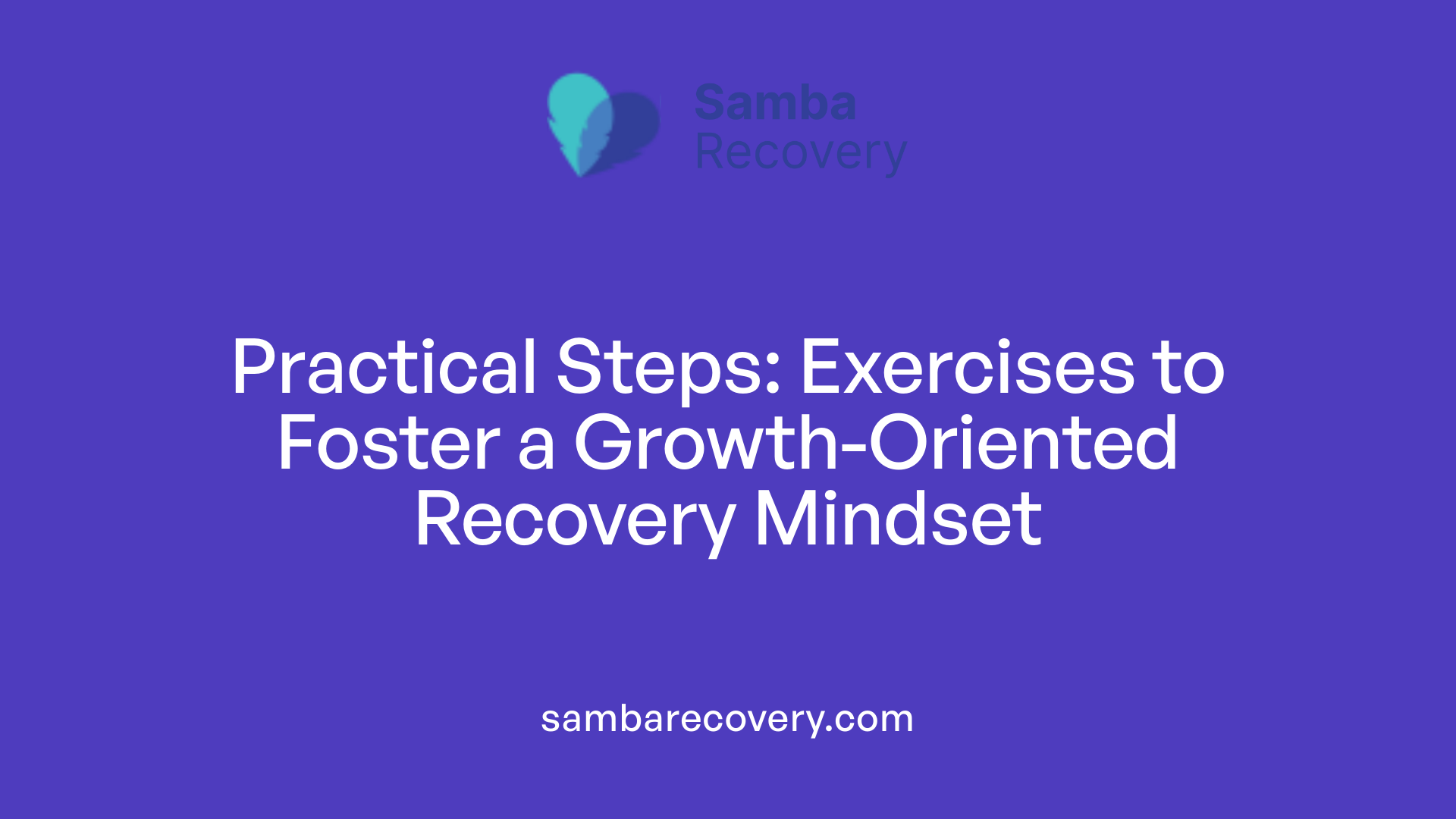 Samba
Recovery

Practical Steps: Exercises to Foster a Growth-Oriented Recovery Mindset

sambarecovery.com